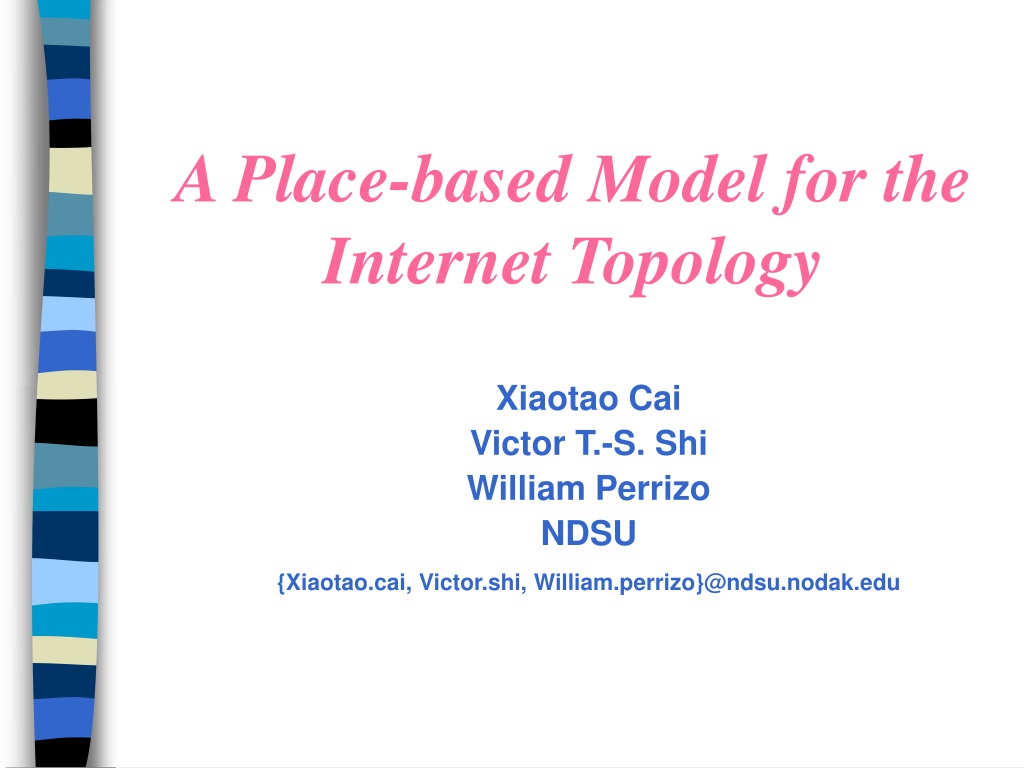 A Place-based Model for the Internet Topology

Xiaotao Cai
Victor T.-S. Shi
William Perrizo
NDSU
{Xiaotao.cai, Victor.shi, William.perrizo}@ndsu.nodak.edu